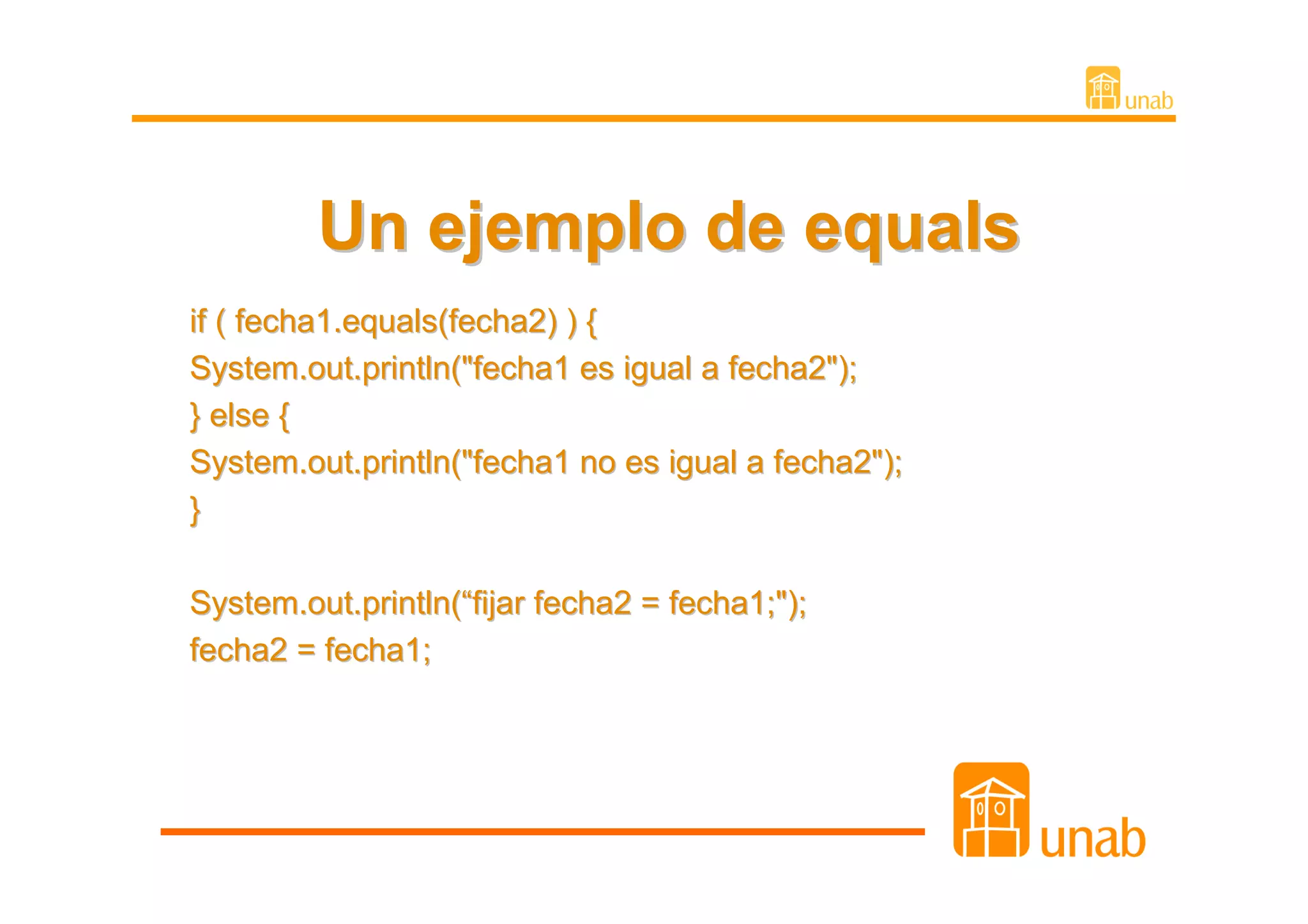 unab

Un ejemplo de equals

if ( fecha1.equals(fecha2) ) {
System.out.println("fecha1 es igual a fecha2");
} else {
System.out.println("fecha1 no es igual a fecha2");
}

System.out.println(“fijar fecha2 = fecha1;");
fecha2 = fecha1;

unab